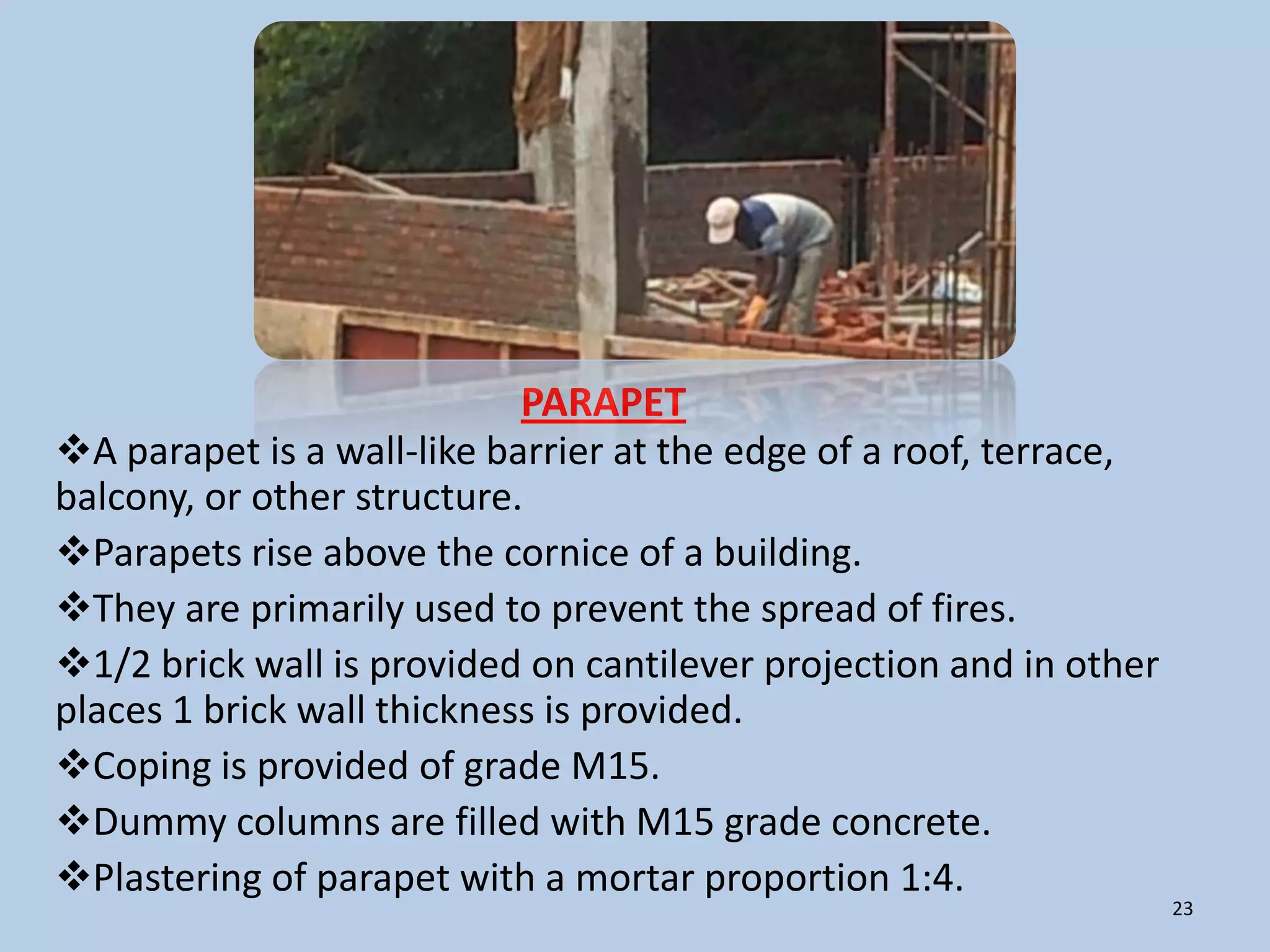 PARAPET

❖A parapet is a wall-like barrier at the edge of a roof, terrace, balcony, or other structure.

❖Parapets rise above the cornice of a building.

❖They are primarily used to prevent the spread of fires.

❖1/2 brick wall is provided on cantilever projection and in other places 1 brick wall thickness is provided.

❖Coping is provided of grade M15.

❖Dummy columns are filled with M15 grade concrete.

❖Plastering of parapet with a mortar proportion 1:4.

23